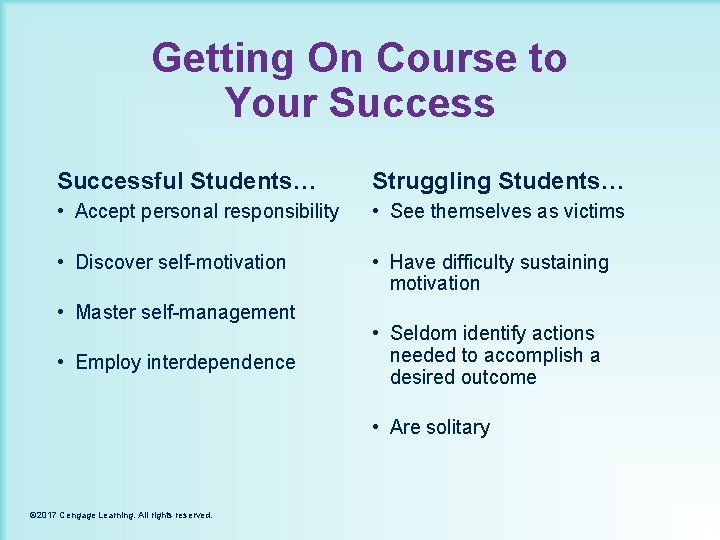 Getting On Course to Your Success

Successful Students…
• Accept personal responsibility
• Discover self-motivation
• Master self-management
• Employ interdependence

Struggling Students…
• See themselves as victims
• Have difficulty sustaining motivation
• Seldom identify actions needed to accomplish a desired outcome
• Are solitary

©2017 Cengage Learning. All rights reserved.